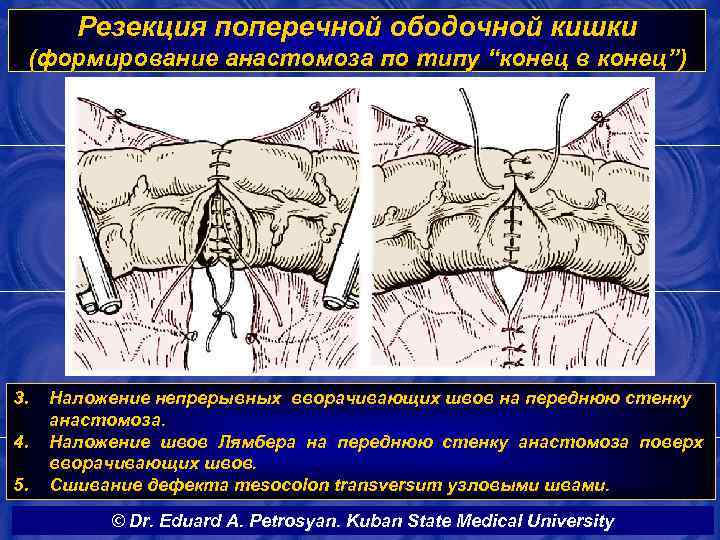 Резекция поперечной ободочной кишки
(формирование анастомоза по типу “конец в конец”)

3. Наложение непрерывных вворачивающих швов на переднюю стенку анастомоза.
4. Наложение швов Лямбера на переднюю стенку анастомоза поверх вворачивающих швов.
5. Сшивание дефекта mesocolon transversum узловыми швами.

© Dr. Eduard A. Petrosyan. Kuban State Medical University